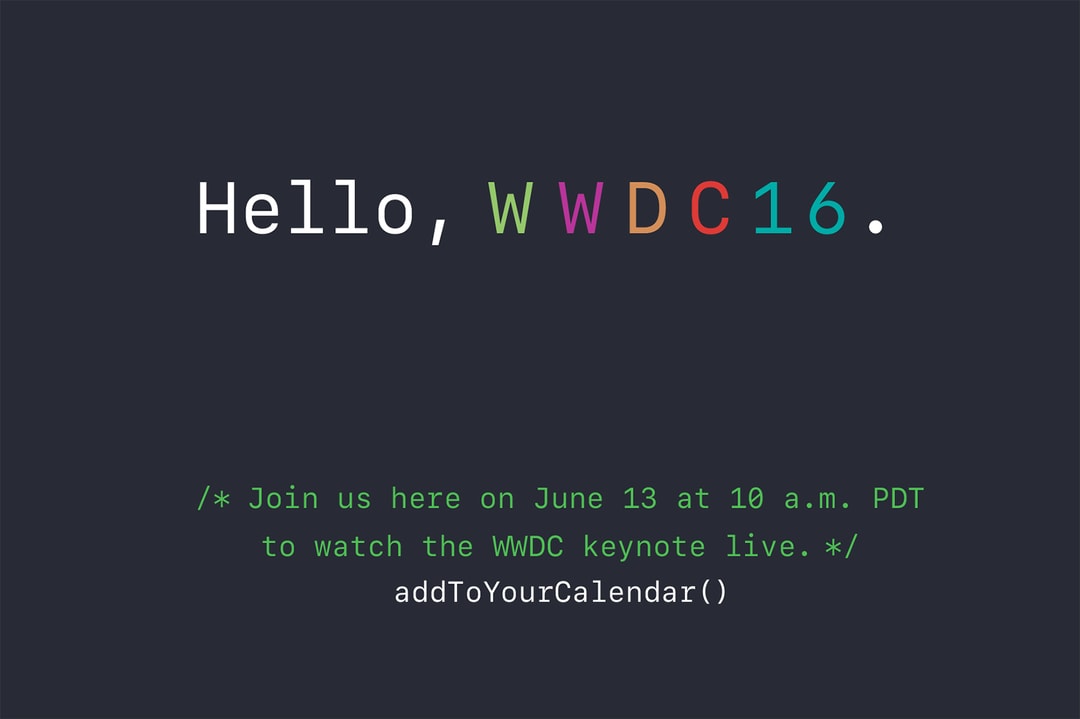 Hello, WWDC16.

/* Join us here on June 13 at 10 a.m. PDT to watch the WWDC keynote live. */
addToYourCalendar()